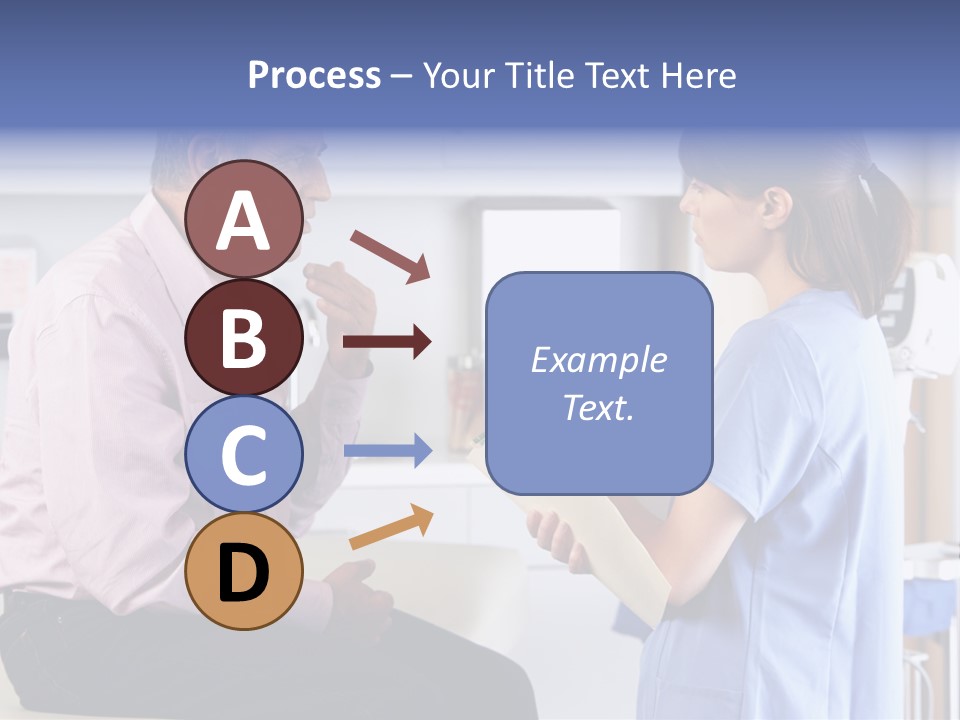 Process – Your Title Text Here

A

B

C

D

Example Text.